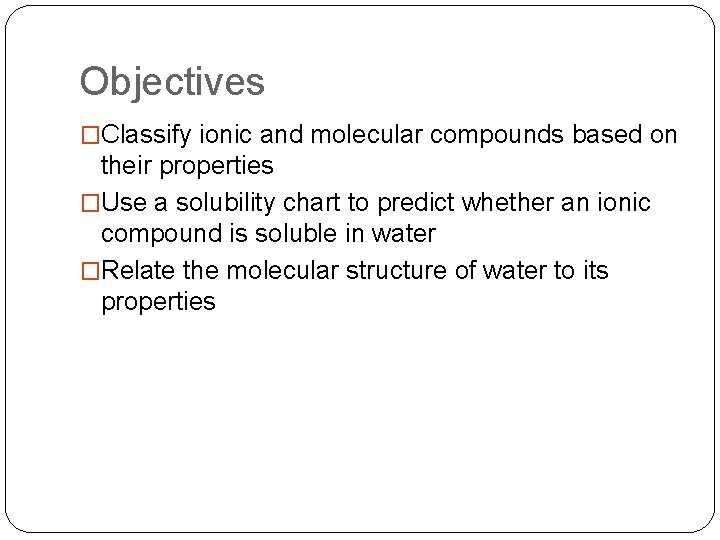 Objectives

□Classify ionic and molecular compounds based on their properties

□Use a solubility chart to predict whether an ionic compound is soluble in water

□Relate the molecular structure of water to its properties